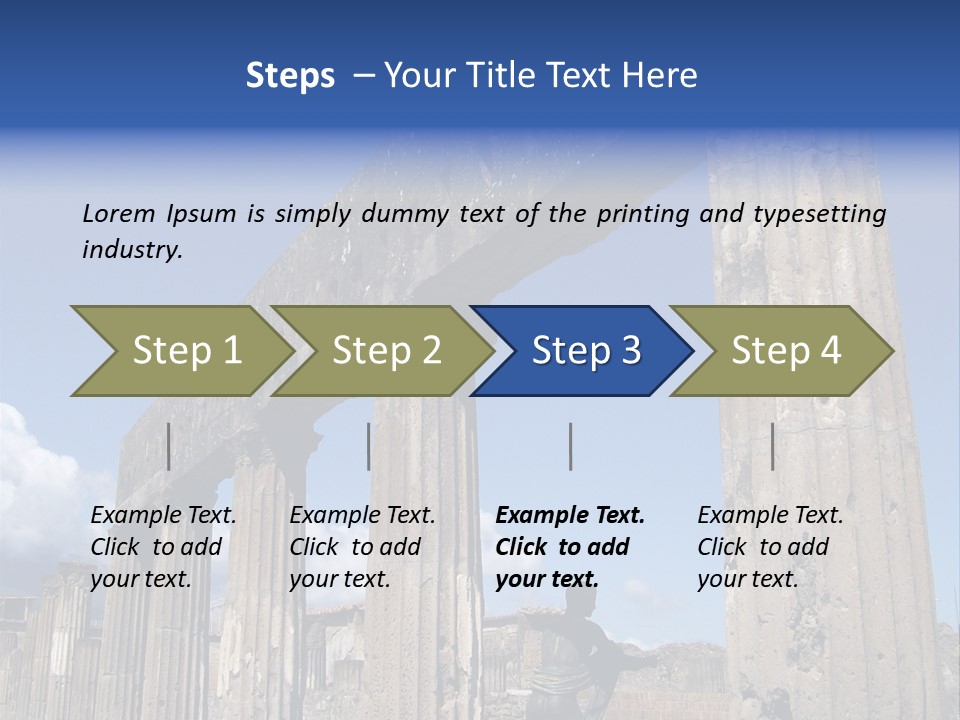 Steps – Your Title Text Here

Lorem Ipsum is simply dummy text of the printing and typesetting industry.

Step 1

Step 2

Step 3

Step 4

Example Text. Click to add your text.

Example Text. Click to add your text.

Example Text. Click to add your text.

Example Text. Click to add your text.